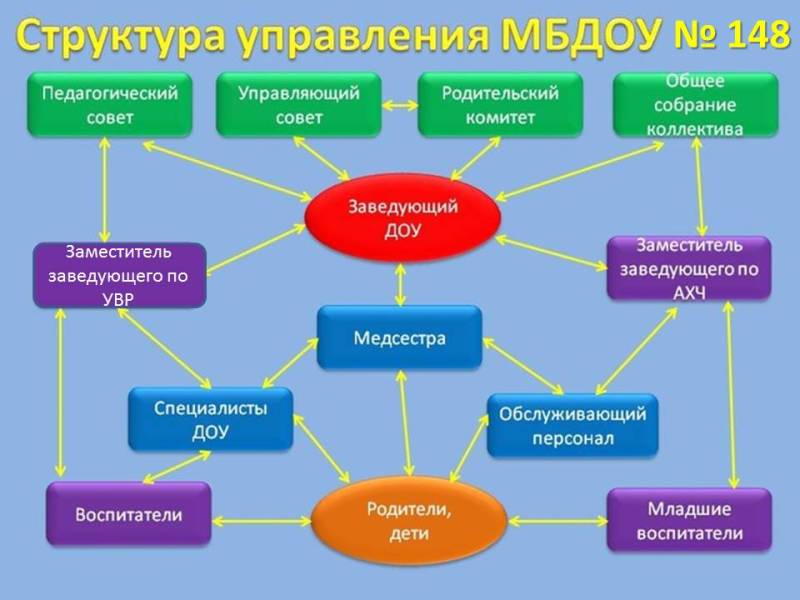 Структура управления МБДОУ № 148

Педагогический совет

Управляющий совет

Родительский комитет

Общее собрание коллектива

Заведующий ДОУ

Заместитель заведующего по УВР

Заместитель заведующего по АХЧ

Медсестра

Специалисты ДОУ

Обслуживающий персонал

Воспитатели

Родители, дети

Младшие воспитатели